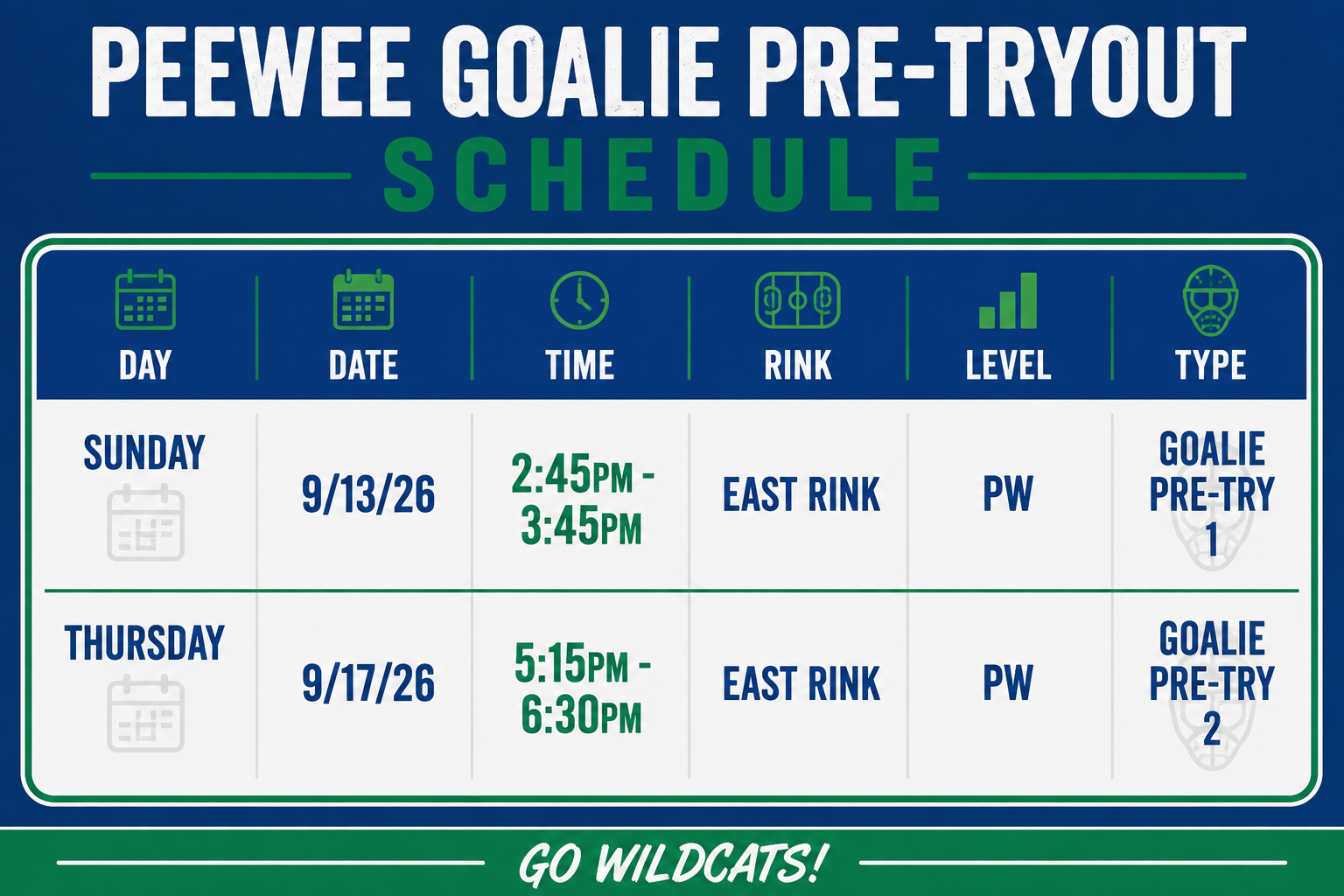 PEEWEE GOALIE PRE-TRYOUT
SCHEDULE

| DAY | DATE | TIME | RINK | LEVEL | TYPE |
|---|---|---|---|---|---|
| SUNDAY | 9/13/26 | 2:45PM - 3:45PM | EAST RINK | PW | GOALIE PRE-TRY 1 |
| THURSDAY | 9/17/26 | 5:15PM - 6:30PM | EAST RINK | PW | GOALIE PRE-TRY 2 |

GO WILDCATS!